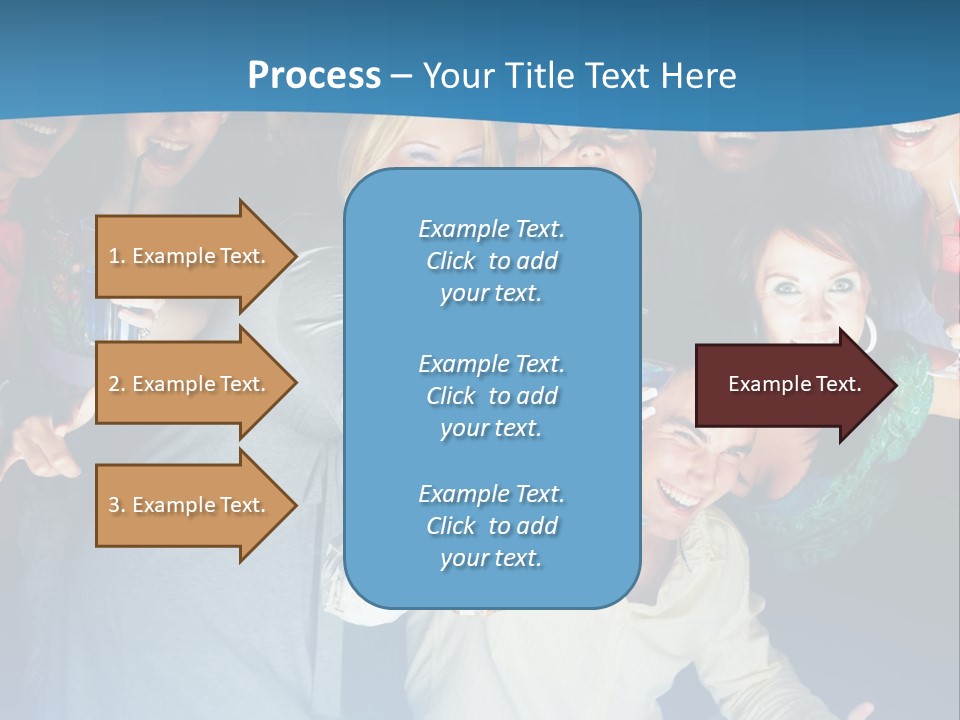 Process – Your Title Text Here

1. Example Text.

2. Example Text.

3. Example Text.

Example Text. Click to add your text.

Example Text. Click to add your text.

Example Text. Click to add your text.

Example Text.